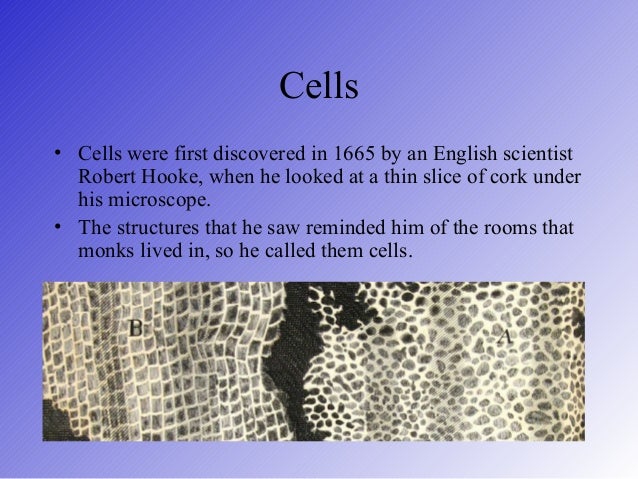 Cells

• Cells were first discovered in 1665 by an English scientist Robert Hooke, when he looked at a thin slice of cork under his microscope.

• The structures that he saw reminded him of the rooms that monks lived in, so he called them cells.

B

A